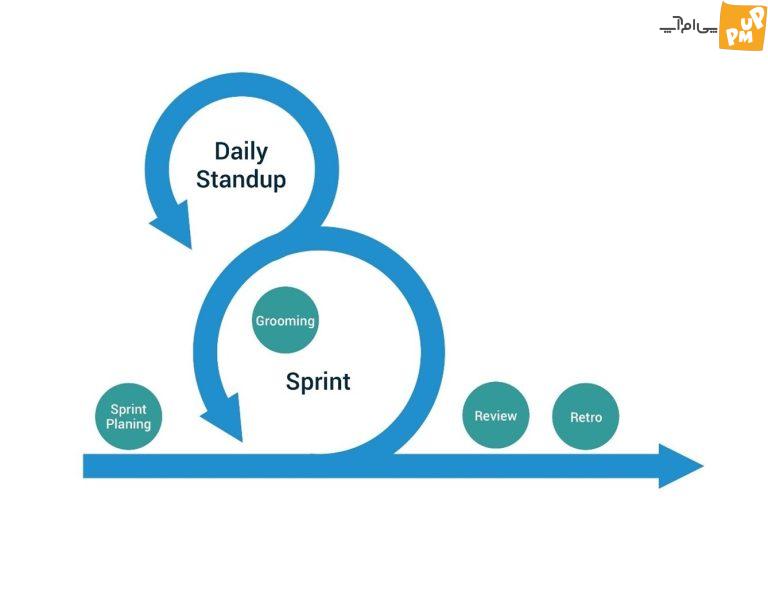 پی‌ام‌آپ PM UP

Daily Standup

Grooming

Sprint

Sprint Planing

Review

Retro